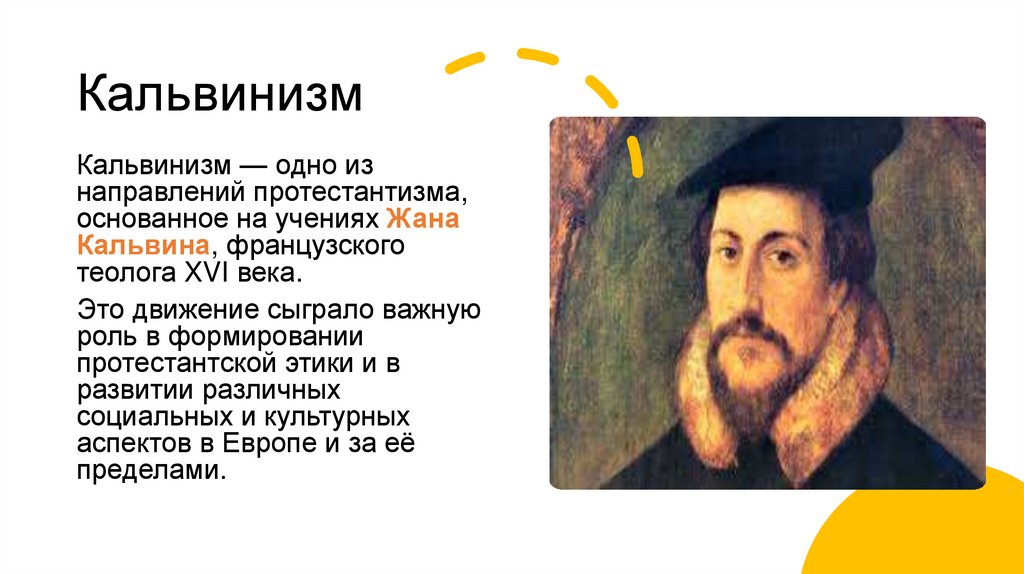 Кальвинизм

Кальвинизм — одно из направлений протестантизма, основанное на учениях Жана Кальвина, французского теолога XVI века.

Это движение сыграло важную роль в формировании протестантской этики и в развитии различных социальных и культурных аспектов в Европе и за её пределами.